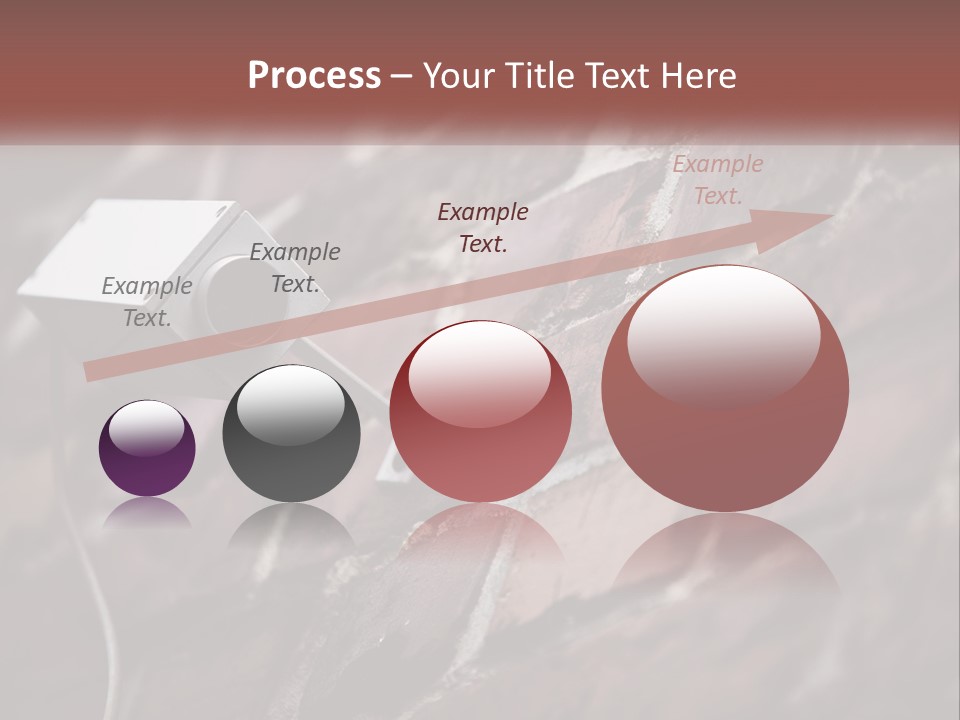 Process – Your Title Text Here

Example Text.

Example Text.

Example Text.

Example Text.